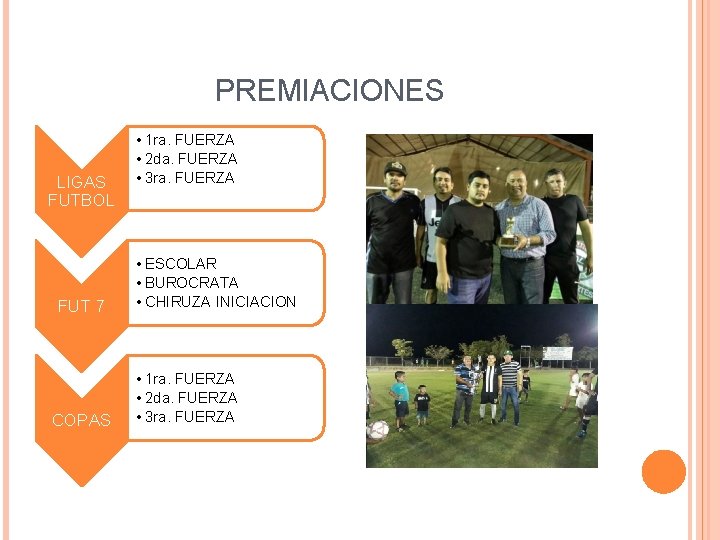 PREMIACIONES

LIGAS FUTBOL

• 1ra. FUERZA
• 2da. FUERZA
• 3ra. FUERZA

FUT 7

• ESCOLAR
• BUROCRATA
• CHIRUZA INICIACION

COPAS

• 1ra. FUERZA
• 2da. FUERZA
• 3ra. FUERZA